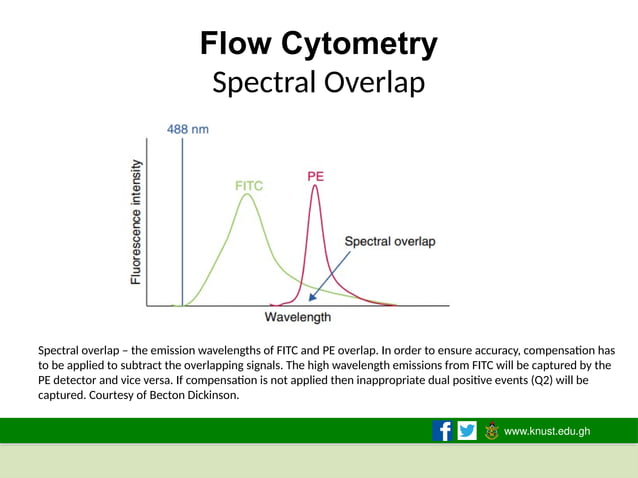 Flow Cytometry
Spectral Overlap

488 nm
Fluorescence intensity
FITC
PE
Spectral overlap
Wavelength

Spectral overlap – the emission wavelengths of FITC and PE overlap. In order to ensure accuracy, compensation has to be applied to subtract the overlapping signals. The high wavelength emissions from FITC will be captured by the PE detector and vice versa. If compensation is not applied then inappropriate dual positive events (Q2) will be captured. Courtesy of Becton Dickinson.

www.knust.edu.gh